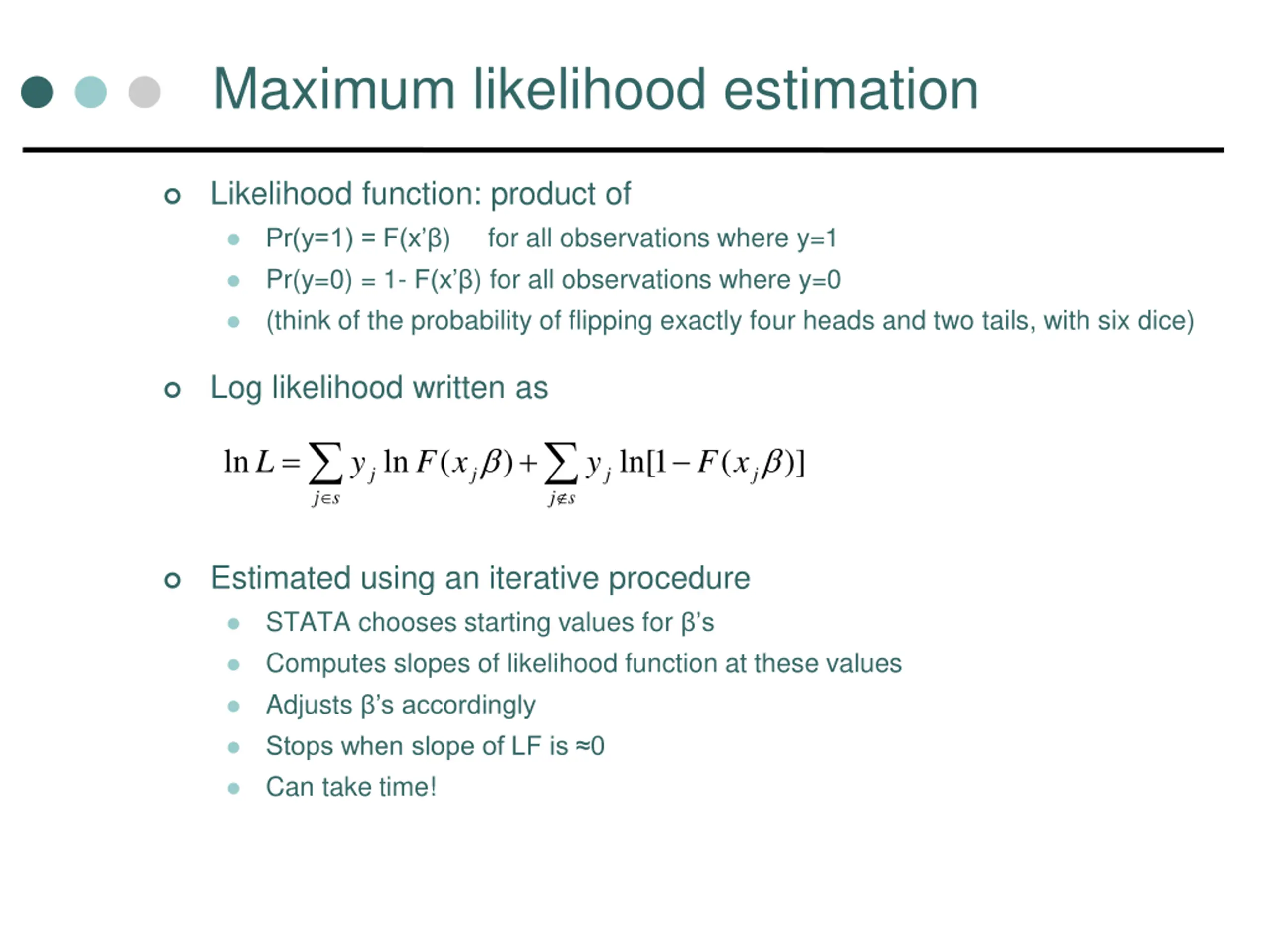 Maximum likelihood estimation

Likelihood function: product of

Pr(y=1) = F(x'β) for all observations where y=1

Pr(y=0) = 1- F(x'β) for all observations where y=0

(think of the probability of flipping exactly four heads and two tails, with six dice)

Log likelihood written as

$\ln L = \sum_{j \in s} y_j \ln F(x_j \beta) + \sum_{j \notin s} y_j \ln[1 - F(x_j \beta)]$

Estimated using an iterative procedure

STATA chooses starting values for β's

Computes slopes of likelihood function at these values

Adjusts β's accordingly

Stops when slope of LF is ≈0

Can take time!